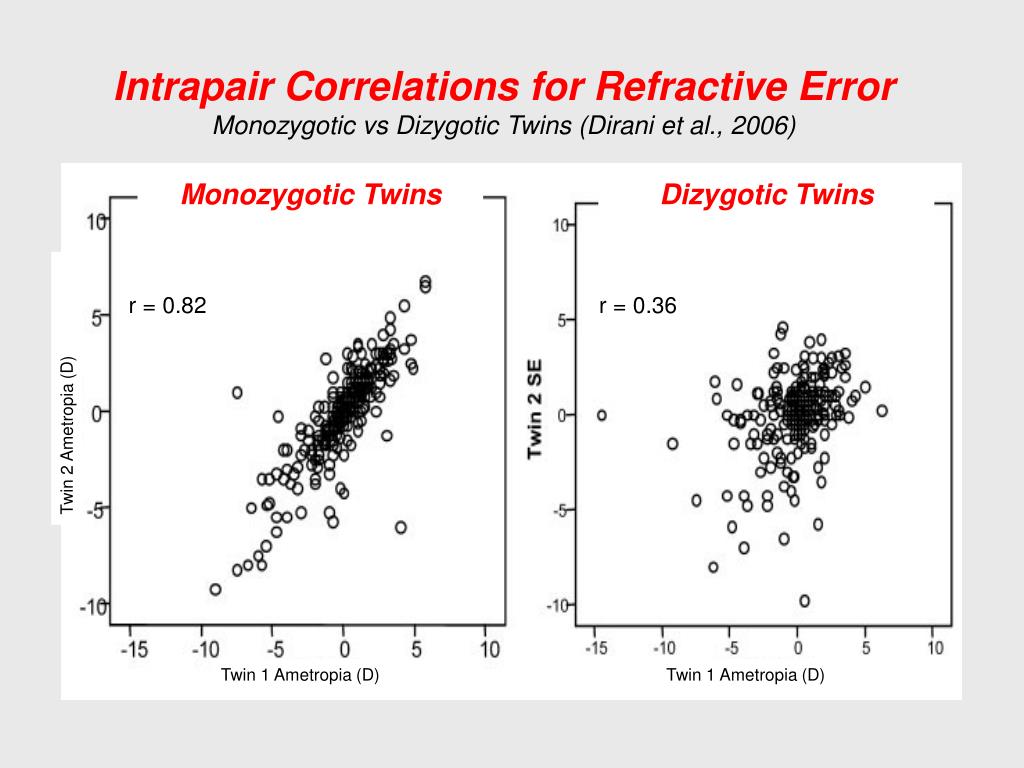 Intrapair Correlations for Refractive Error
Monozygotic vs Dizygotic Twins (Dirani et al., 2006)

Monozygotic Twins

r = 0.82

Twin 2 Ametropia (D)

10
5
0
-5
-10

-15 -10 -5 0 5 10

Twin 1 Ametropia (D)

Dizygotic Twins

r = 0.36

Twin 2 SE

10
5
0
-5
-10

-15 -10 -5 0 5 10

Twin 1 Ametropia (D)